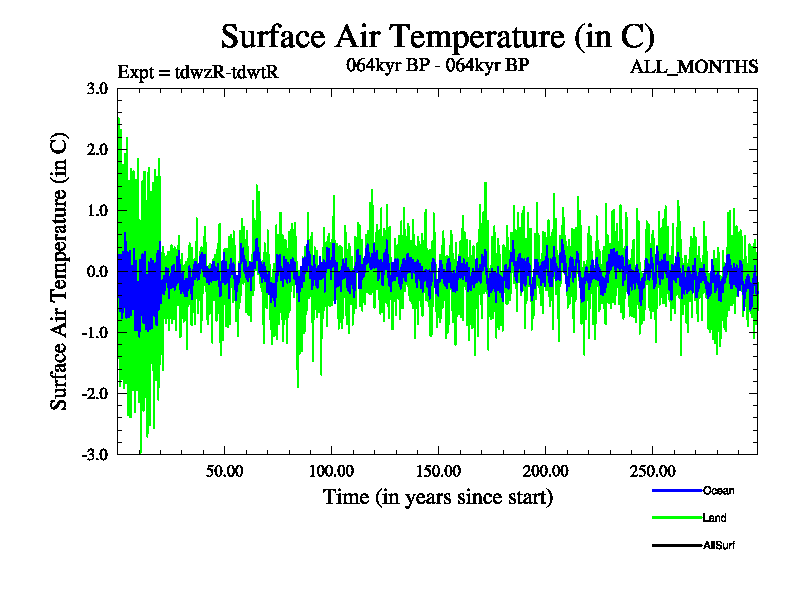 Surface Air Temperature (in C)

Expt = tdwzR-tdwtR

064kyr BP - 064kyr BP

ALL_MONTHS

Surface Air Temperature (in C)

3.0
2.0
1.0
0.0
-1.0
-2.0
-3.0

50.00
100.00
150.00
200.00
250.00

Time (in years since start)

Ocean
Land
AllSurf